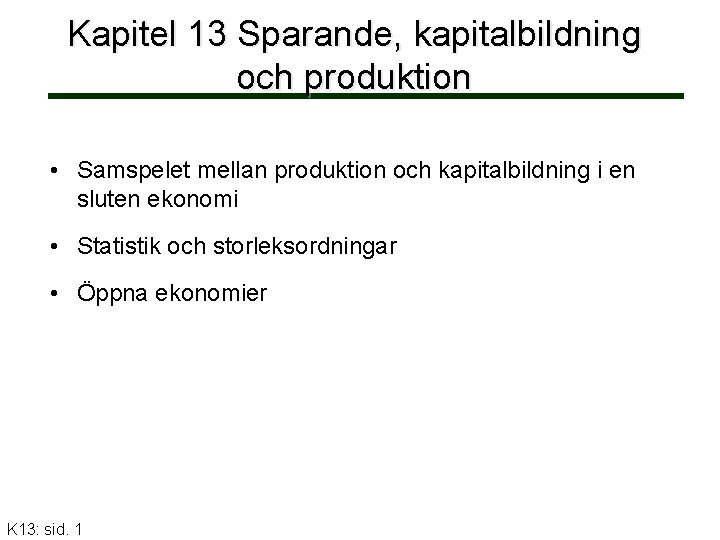 Kapitel 13 Sparande, kapitalbildning och produktion

• Samspelet mellan produktion och kapitalbildning i en sluten ekonomi

• Statistik och storleksordningar

• Öppna ekonomier

K13: sid. 1